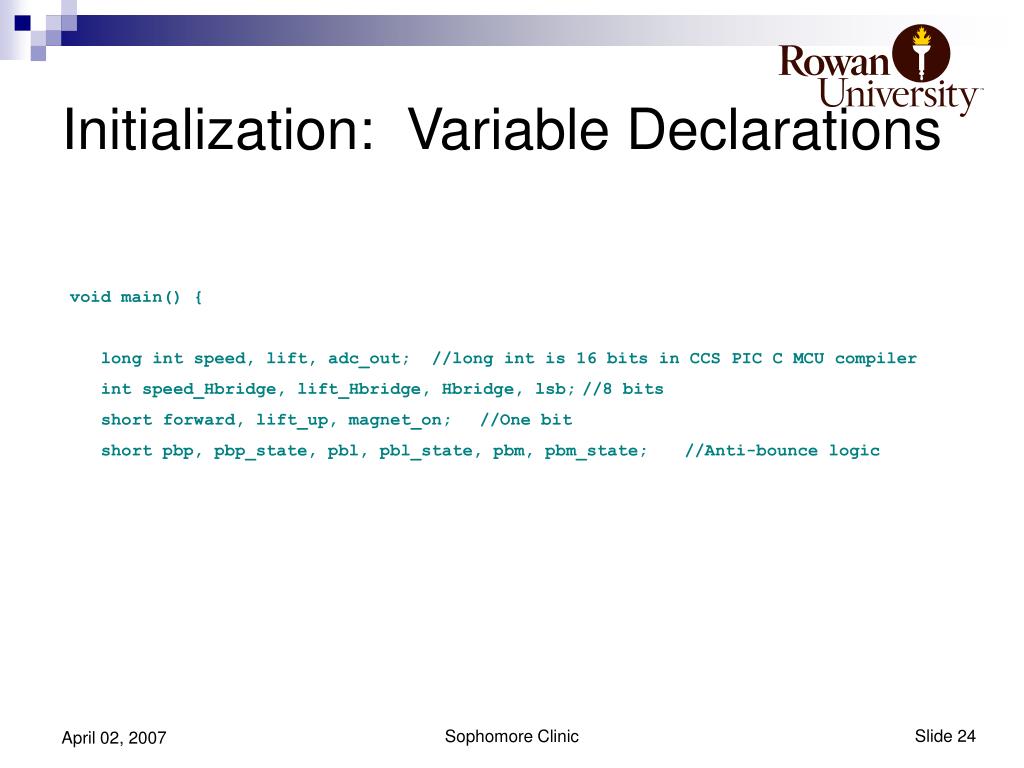 Rowan University

Initialization: Variable Declarations

void main() {

long int speed, lift, adc_out; //long int is 16 bits in CCS PIC C MCU compiler
int speed_Hbridge, lift_Hbridge, Hbridge, lsb; //8 bits
short forward, lift_up, magnet_on; //One bit
short pbp, pbp_state, pbl, pbl_state, pbm, pbm_state; //Anti-bounce logic

April 02, 2007

Sophomore Clinic

Slide 24